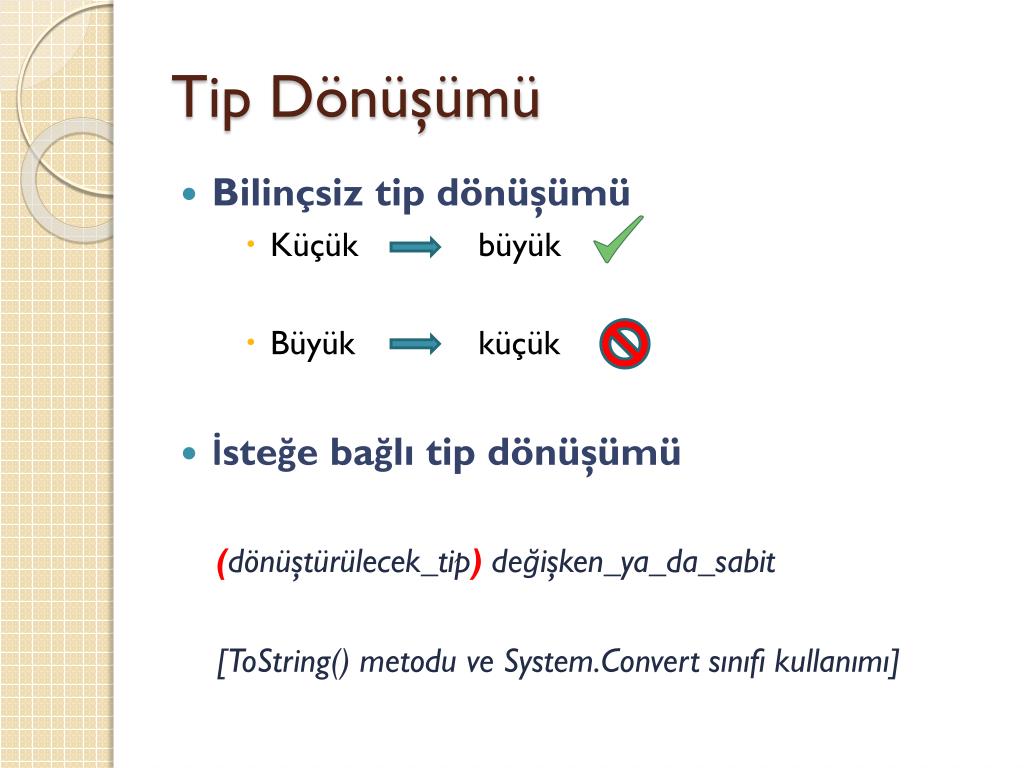 Tip Dönüşümü

Bilinçsiz tip dönüşümü

Küçük büyük

Büyük küçük

İsteğe bağlı tip dönüşümü

(dönüştürülecek_tip) değişken_ya_da_sabit

[ToString() metodu ve System.Convert sınıfı kullanımı]